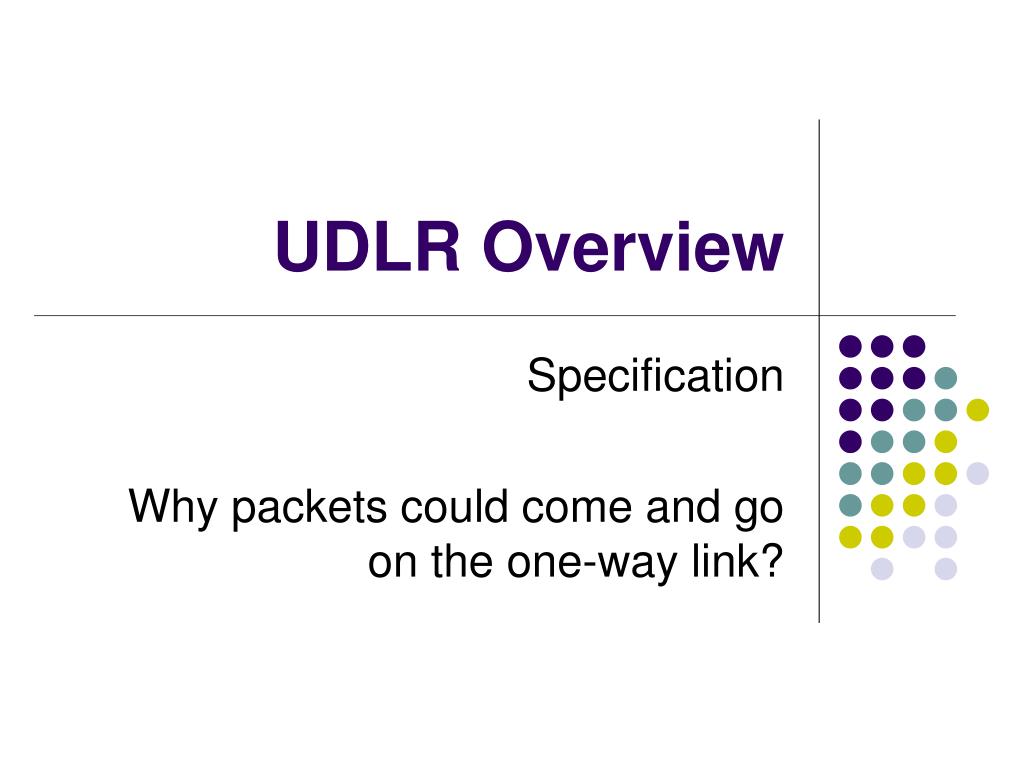 UDLR Overview

Specification

Why packets could come and go on the one-way link?